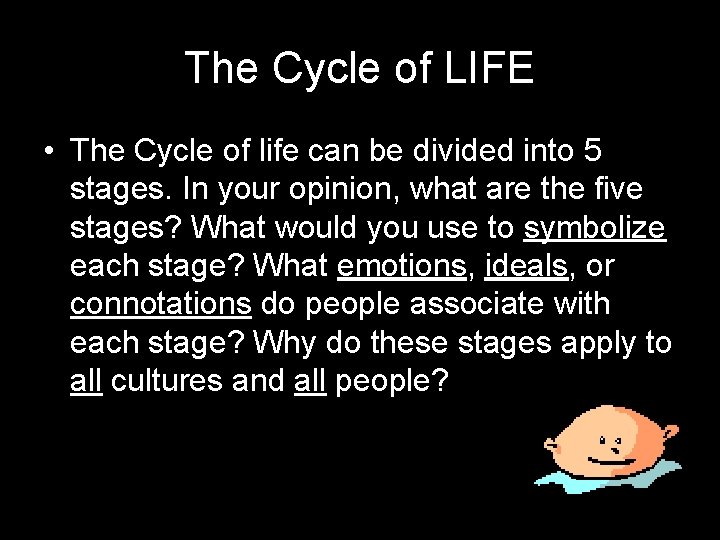 The Cycle of LIFE

• The Cycle of life can be divided into 5 stages. In your opinion, what are the five stages? What would you use to symbolize each stage? What emotions, ideals, or connotations do people associate with each stage? Why do these stages apply to all cultures and all people?